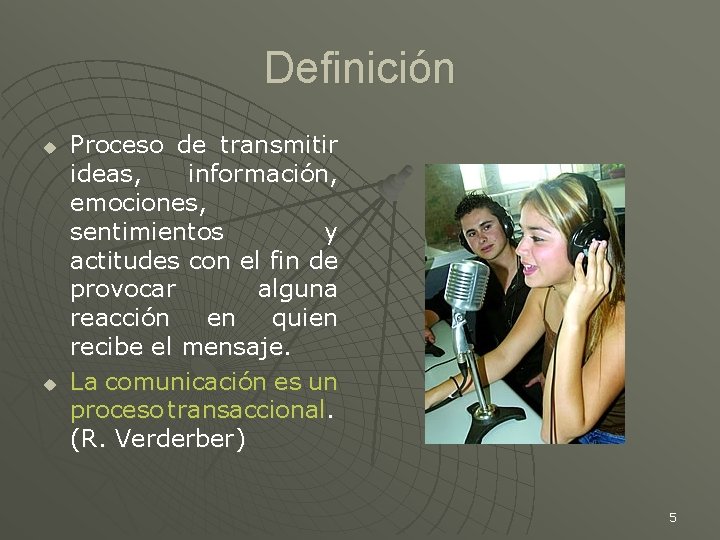 Definición

Proceso de transmitir ideas, información, emociones, sentimientos y actitudes con el fin de provocar alguna reacción en quien recibe el mensaje.

La comunicación es un proceso transaccional. (R. Verderber)

5